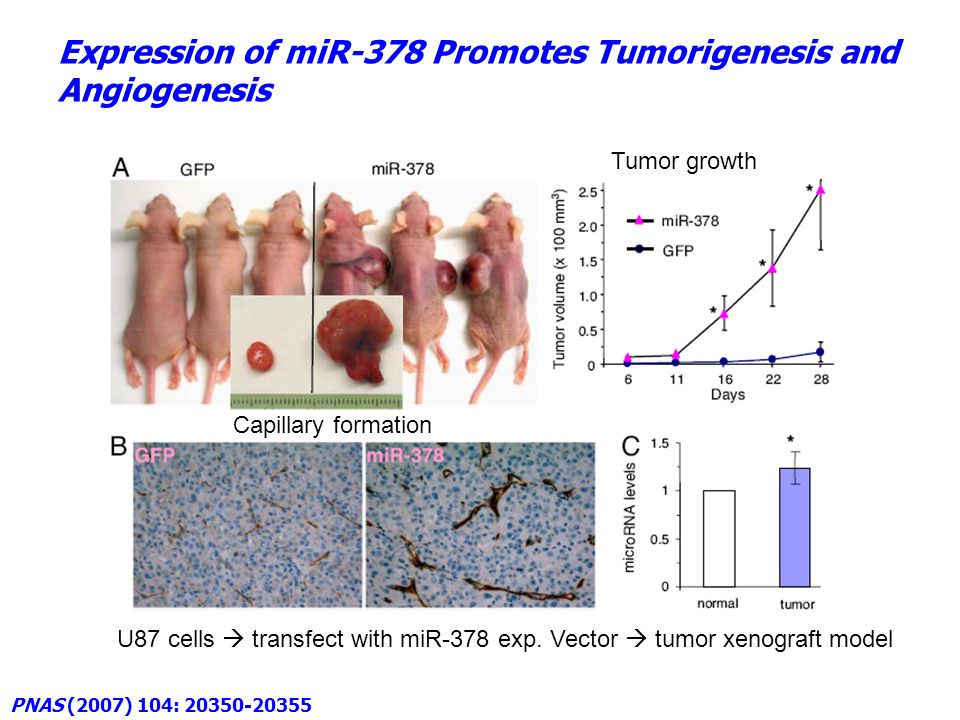 Expression of miR-378 Promotes Tumorigenesis and Angiogenesis

A GFP miR-378

Tumor growth

Tumor volume (x 100 mm$^3$)

2.5
2.0
1.5
1.0
0.5
0

miR-378
GFP

*
*
*

6 11 16 22 28
Days

Capillary formation

B GFP miR-378

C

microRNA levels

1.5
1
0.5
0

*

normal tumor

U87 cells → transfect with miR-378 exp. Vector → tumor xenograft model

PNAS (2007) 104: 20350-20355